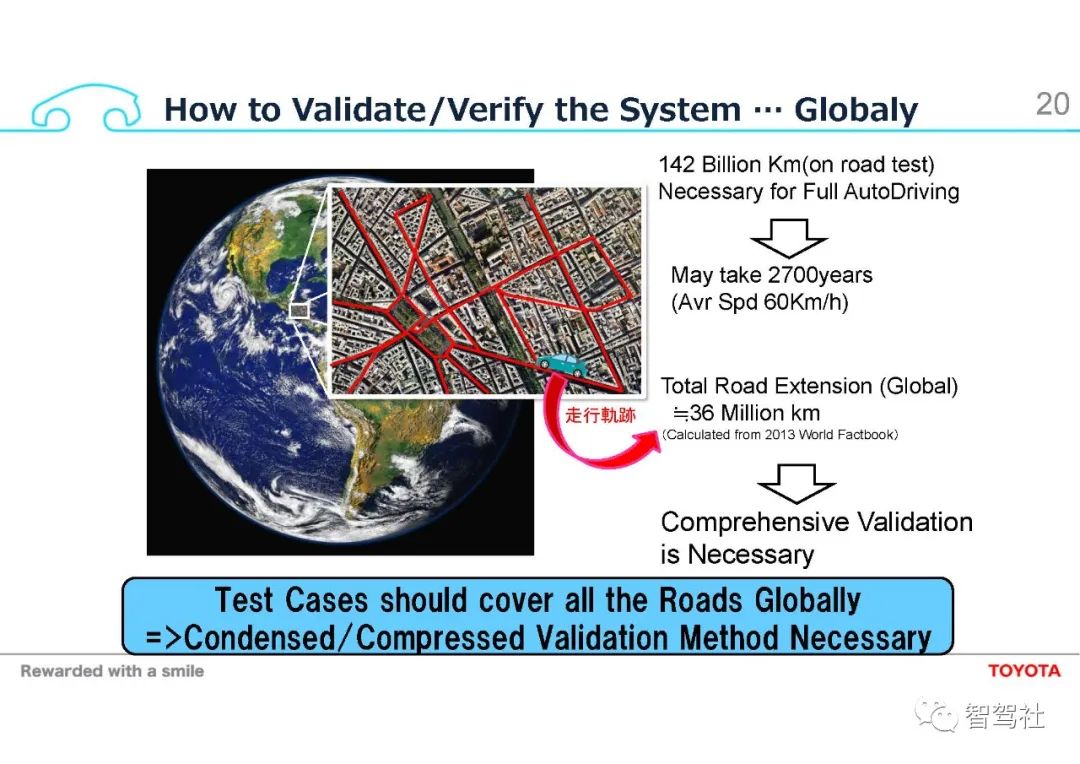 How to Validate/Verify the System ··· Globaly

20

142 Billion Km(on road test) Necessary for Full AutoDriving

May take 2700years (Avr Spd 60Km/h)

走行軌跡

Total Road Extension (Global) ≒36 Million km
(Calculated from 2013 World Factbook)

Comprehensive Validation is Necessary

Test Cases should cover all the Roads Globally
=>Condensed/Compressed Validation Method Necessary

Rewarded with a smile

TOYOTA

智驾社